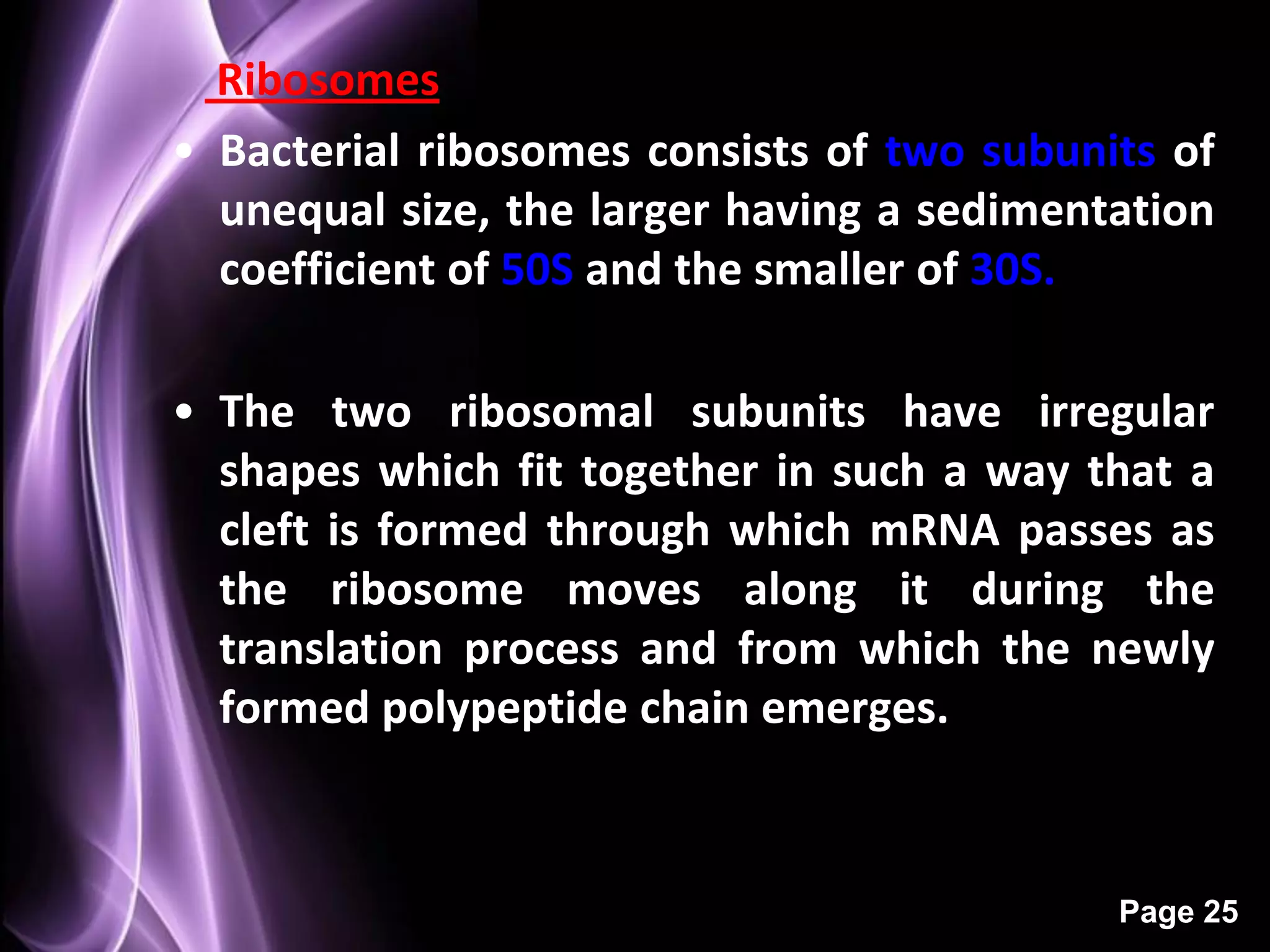 Ribosomes

• Bacterial ribosomes consists of two subunits of unequal size, the larger having a sedimentation coefficient of 50S and the smaller of 30S.

• The two ribosomal subunits have irregular shapes which fit together in such a way that a cleft is formed through which mRNA passes as the ribosome moves along it during the translation process and from which the newly formed polypeptide chain emerges.

Page 25